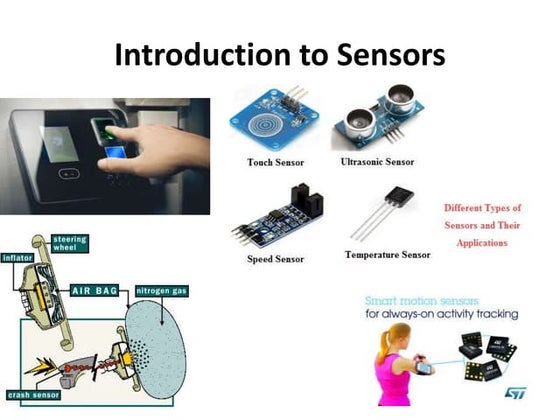 Introduction to Sensors

Touch Sensor

Ultrasonic Sensor

Speed Sensor

Temperature Sensor

Different Types of Sensors and Their Applications

steering wheel

inflator

AIR BAG

nitrogen gas

crash sensor

Smart motion sensors
for always-on activity tracking

ST